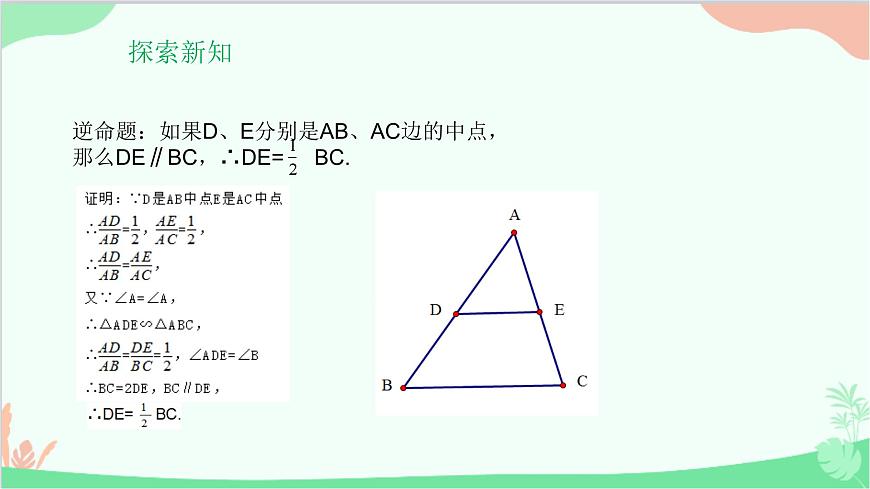 探索新知

逆命题：如果D、E分别是AB、AC边的中点，那么DE∥BC，∴DE=$\frac{1}{2}$ BC.

证明：∵D是AB中点E是AC中点

∴$\frac{AD}{AB}=\frac{1}{2}$，$\frac{AE}{AC}=\frac{1}{2}$，

∴$\frac{AD}{AB}=\frac{AE}{AC}$，

又∵∠A=∠A，

∴△ADE∽△ABC，

∴$\frac{AD}{AB}=\frac{DE}{BC}=\frac{1}{2}$，∠ADE=∠B

∴BC=2DE，BC∥DE，

∴DE= $\frac{1}{2}$ BC.

A
D
E
B
C